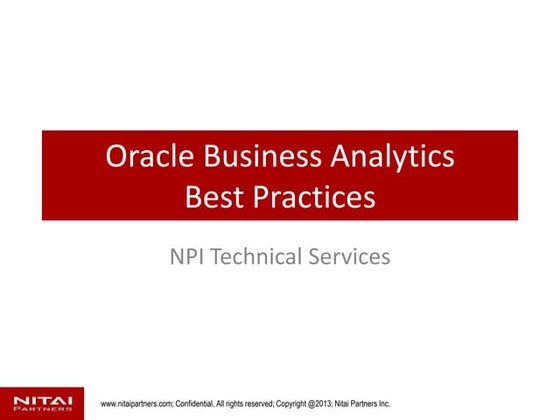 Oracle Business Analytics
Best Practices

NPI Technical Services

NITAI
PARTNERS

www.nitaipartners.com; Confidential, All rights reserved; Copyright @2013; Nitai Partners Inc.